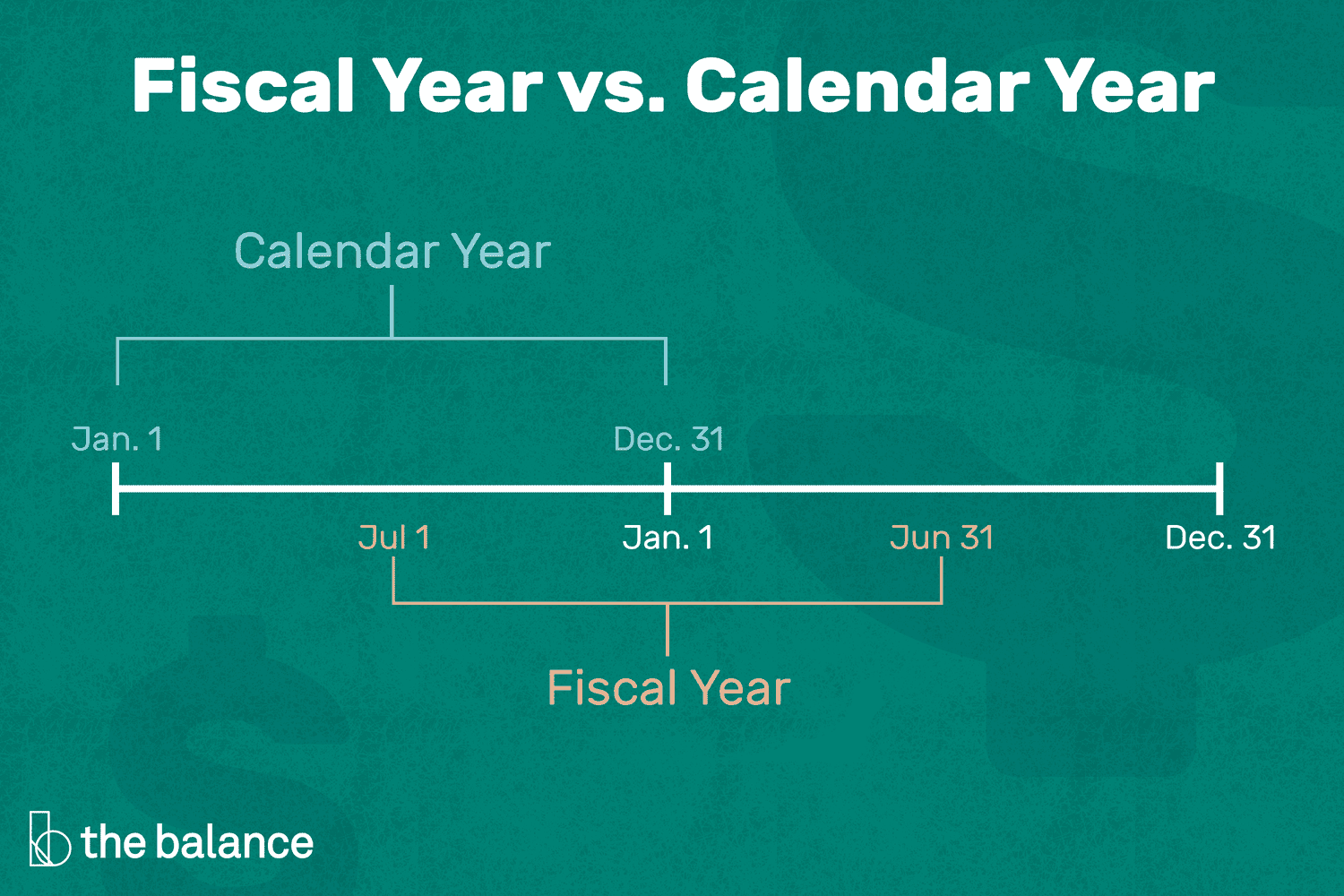 Fiscal Year vs. Calendar Year

Calendar Year

Jan. 1

Dec. 31

Jul 1

Jan. 1

Jun 31

Dec. 31

Fiscal Year

the balance